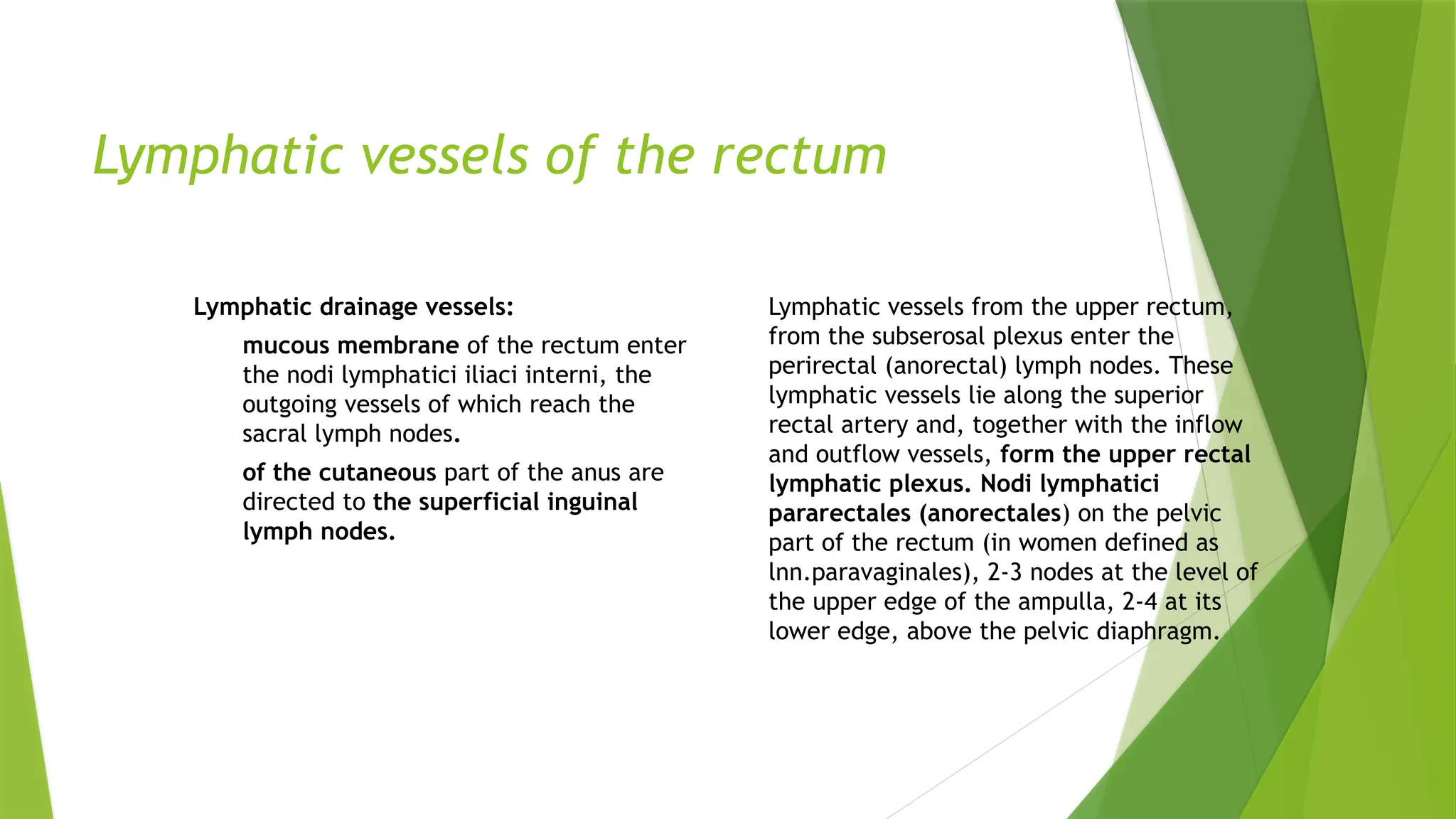 Lymphatic vessels of the rectum

Lymphatic drainage vessels:

mucous membrane of the rectum enter the nodi lymphatici iliaci interni, the outgoing vessels of which reach the sacral lymph nodes.

of the cutaneous part of the anus are directed to the superficial inguinal lymph nodes.

Lymphatic vessels from the upper rectum, from the subserosal plexus enter the perirectal (anorectal) lymph nodes. These lymphatic vessels lie along the superior rectal artery and, together with the inflow and outflow vessels, form the upper rectal lymphatic plexus. Nodi lymphatici pararectales (anorectales) on the pelvic part of the rectum (in women defined as lnn.paravaginales), 2-3 nodes at the level of the upper edge of the ampulla, 2-4 at its lower edge, above the pelvic diaphragm.